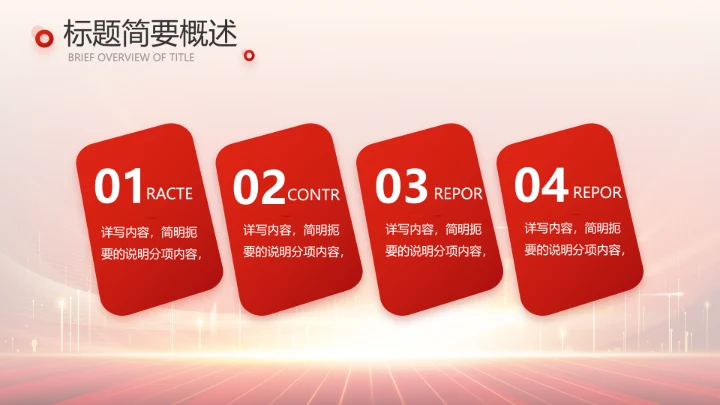 标题简要概述
BRIEF OVERVIEW OF TITLE

01 RACTE
详写内容，简明扼要的说明分项内容，

02 CONTR
详写内容，简明扼要的说明分项内容，

03 REPOR
详写内容，简明扼要的说明分项内容，

04 REPOR
详写内容，简明扼要的说明分项内容，